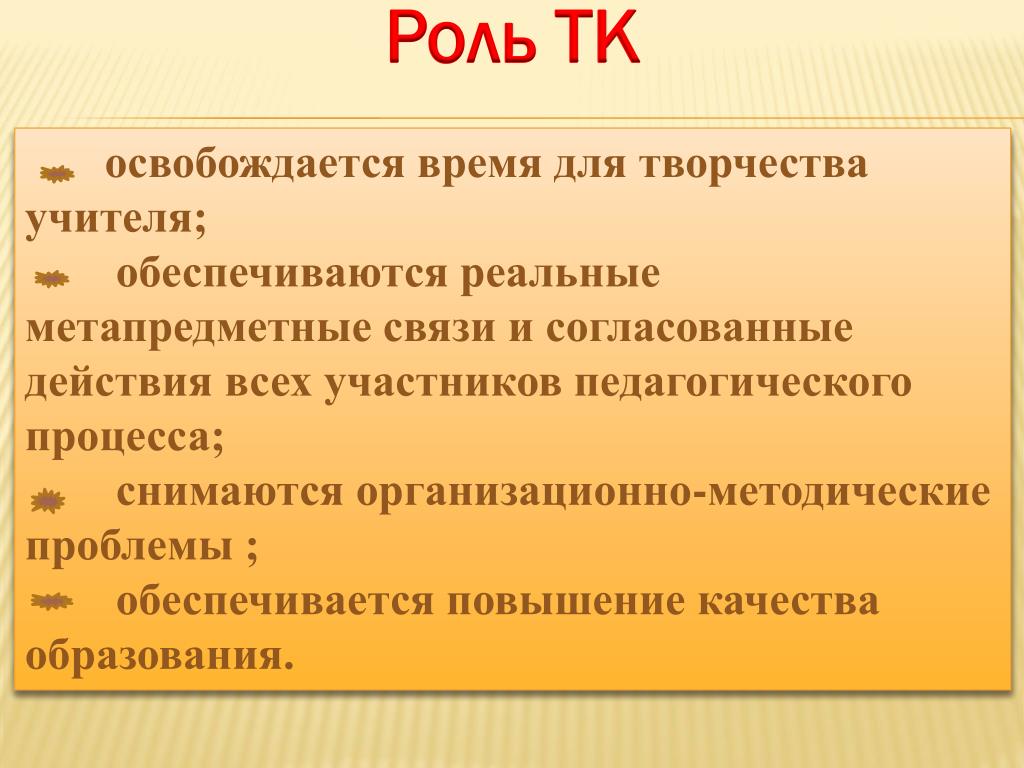 Роль ТК

освобождается время для творчества учителя;

обеспечиваются реальные метапредметные связи и согласованные действия всех участников педагогического процесса;

снимаются организационно-методические проблемы ;

обеспечивается повышение качества образования.